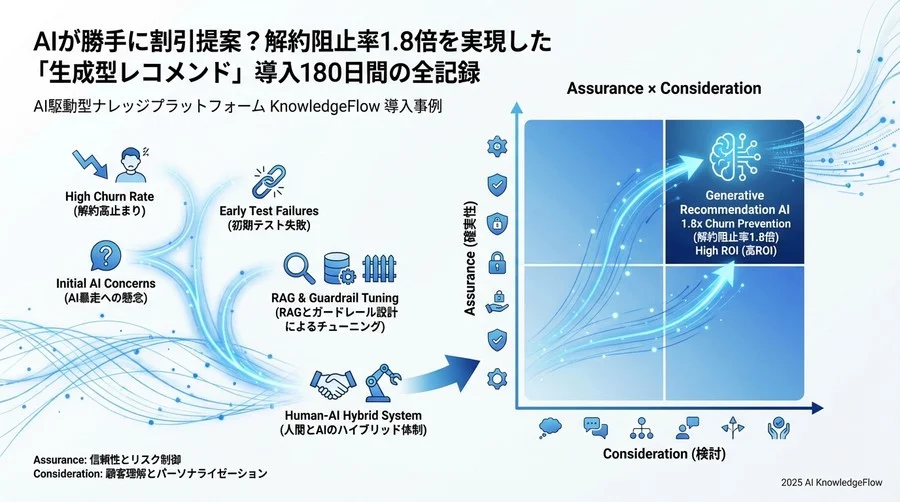 AIが勝手に割引提案？解約阻止率1.8倍を実現した「生成型レコメンド」導入180日間の全記録

AI駆動型ナレッジプラットフォーム KnowledgeFlow 導入事例

High Churn Rate
(解約高止まり)

Early Test Failures
(初期テスト失敗)

Initial AI Concerns
(AI暴走への懸念)

RAG & Guardrail Tuning
(RAGとガードレール設計によるチューニング)

Human-AI Hybrid System
(人間とAIのハイブリッド体制)

Assurance × Consideration

Assurance (確実性)

Generative Recommendation AI
1.8x Churn Prevention
(解約阻止率1.8倍)
High ROI (高ROI)

Consideration (検討)

Assurance: 信頼性とリスク制御
Consideration: 顧客理解とパーソナライゼーション

2025 AI KnowledgeFlow